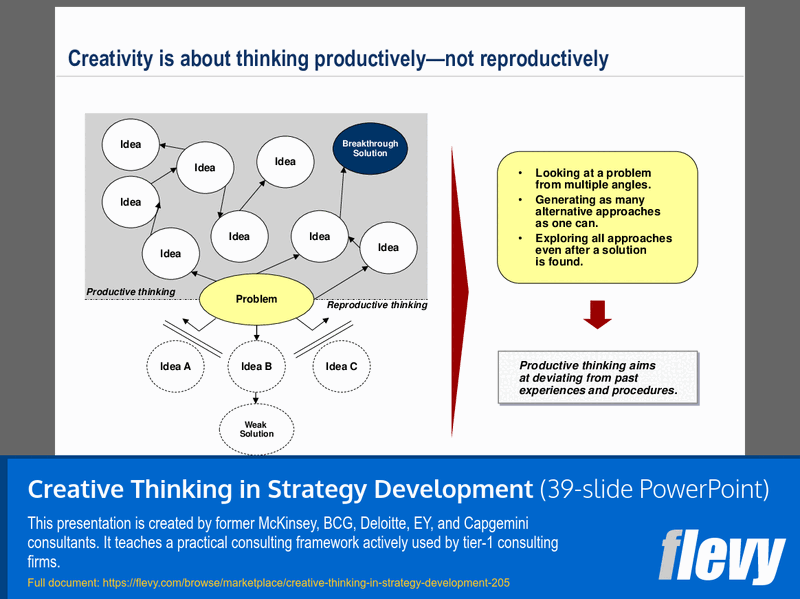 Creativity is about thinking productively—not reproductively

Idea

Idea

Idea

Idea

Breakthrough Solution

Idea

Idea

Idea

Idea

Productive thinking

Problem

Reproductive thinking

Idea A

Idea B

Idea C

Weak Solution

• Looking at a problem from multiple angles.
• Generating as many alternative approaches as one can.
• Exploring all approaches even after a solution is found.

Productive thinking aims at deviating from past experiences and procedures.

Creative Thinking in Strategy Development (39-slide PowerPoint)

This presentation is created by former McKinsey, BCG, Deloitte, EY, and Capgemini consultants. It teaches a practical consulting framework actively used by tier-1 consulting firms.

Full document: https://flevy.com/browse/marketplace/creative-thinking-in-strategy-development-205

flevy